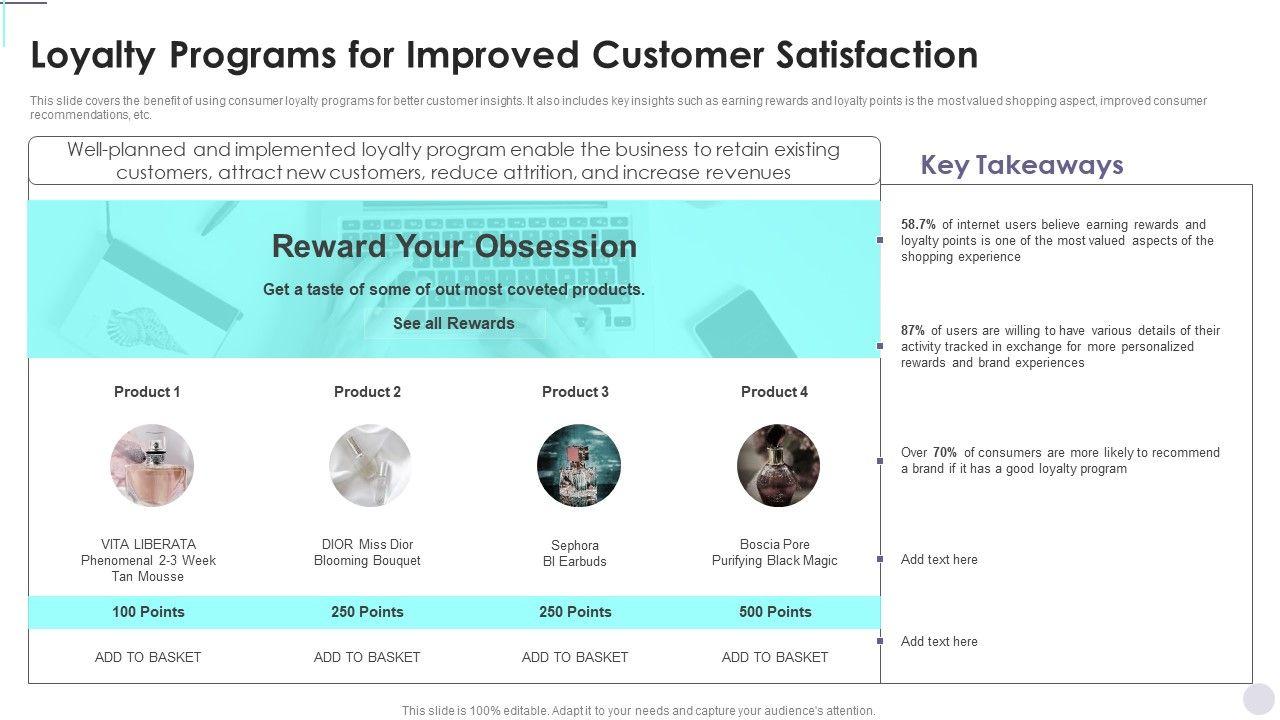 Loyalty Programs for Improved Customer Satisfaction

This slide covers the benefit of using consumer loyalty programs for better customer insights. It also includes key insights such as earning rewards and loyalty points is the most valued shopping aspect, improved consumer recommendations, etc.

Well-planned and implemented loyalty program enable the business to retain existing customers, attract new customers, reduce attrition, and increase revenues

Reward Your Obsession

Get a taste of some of out most coveted products.

See all Rewards

| Product 1 | Product 2 | Product 3 | Product 4 |
|---|---|---|---|
| VITA LIBERATA Phenomenal 2-3 Week Tan Mousse | DIOR Miss Dior Blooming Bouquet | Sephora BI Earbuds | Boscia Pore Purifying Black Magic |
| 100 Points | 250 Points | 250 Points | 500 Points |
| ADD TO BASKET | ADD TO BASKET | ADD TO BASKET | ADD TO BASKET |

Key Takeaways

58.7% of internet users believe earning rewards and loyalty points is one of the most valued aspects of the shopping experience

87% of users are willing to have various details of their activity tracked in exchange for more personalized rewards and brand experiences

Over 70% of consumers are more likely to recommend a brand if it has a good loyalty program

Add text here

Add text here

This slide is 100% editable. Adapt it to your needs and capture your audience's attention.